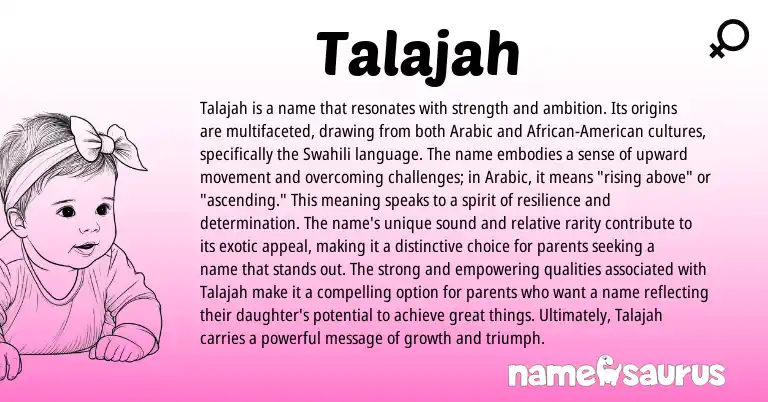 Talajah

Talajah is a name that resonates with strength and ambition. Its origins are multifaceted, drawing from both Arabic and African-American cultures, specifically the Swahili language. The name embodies a sense of upward movement and overcoming challenges; in Arabic, it means "rising above" or "ascending." This meaning speaks to a spirit of resilience and determination. The name's unique sound and relative rarity contribute to its exotic appeal, making it a distinctive choice for parents seeking a name that stands out. The strong and empowering qualities associated with Talajah make it a compelling option for parents who want a name reflecting their daughter's potential to achieve great things. Ultimately, Talajah carries a powerful message of growth and triumph.

namesaurus